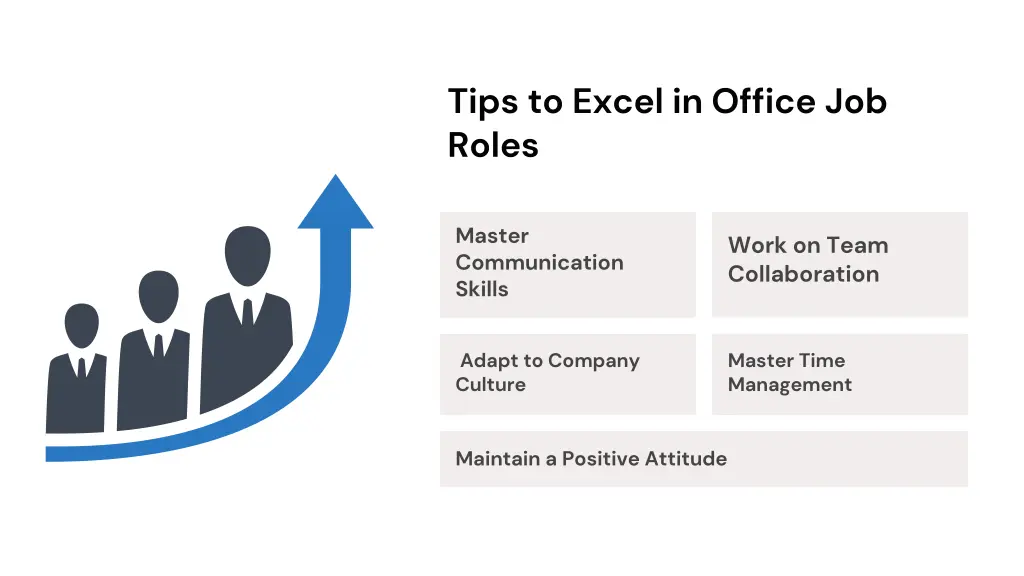 Tips to Excel in Office Job Roles

Master Communication Skills

Work on Team Collaboration

Adapt to Company Culture

Master Time Management

Maintain a Positive Attitude